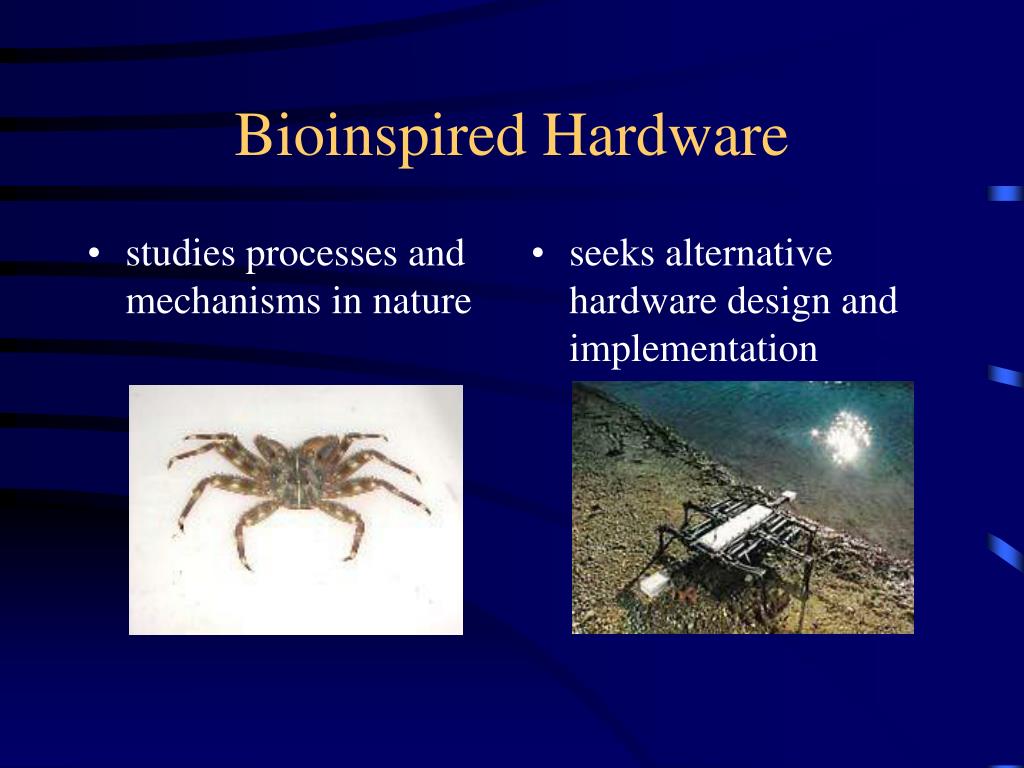 Bioinspired Hardware

• studies processes and mechanisms in nature

• seeks alternative hardware design and implementation